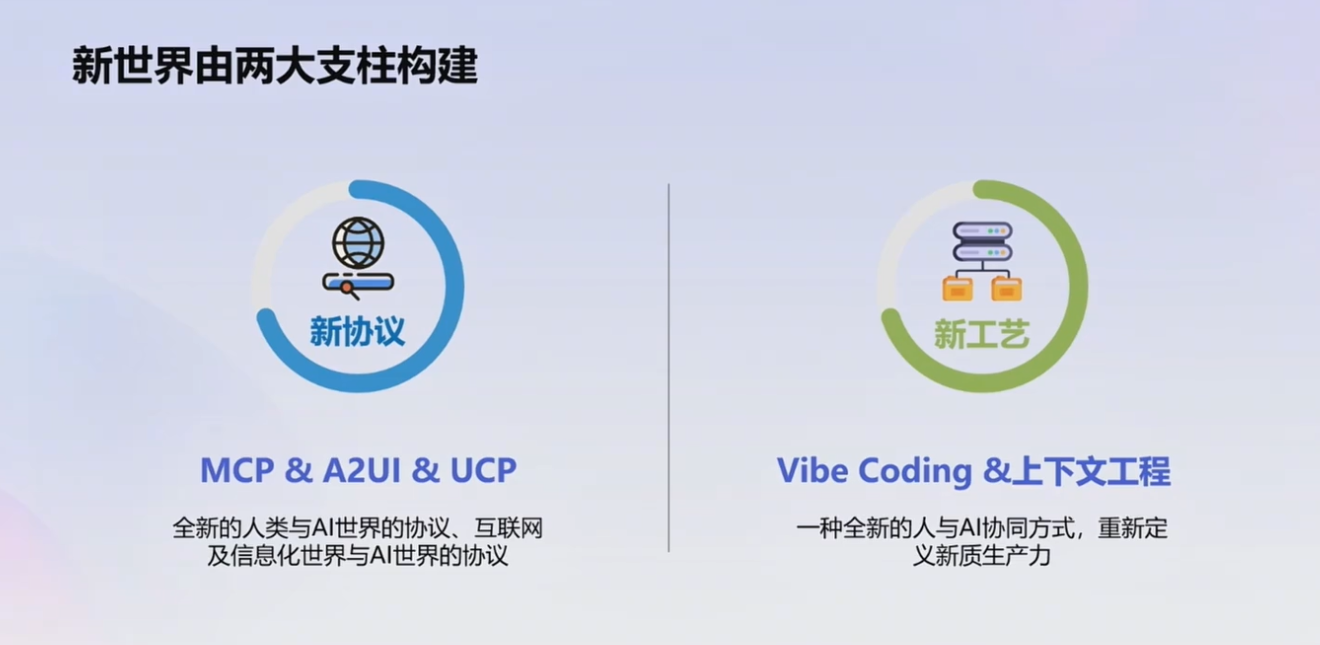 新世界由两大支柱构建

新协议

MCP & A2UI & UCP

全新的人类与AI世界的协议、互联网及信息化世界与AI世界的协议

新工艺

Vibe Coding &上下文工程

一种全新的人与AI协同方式，重新定义新质生产力